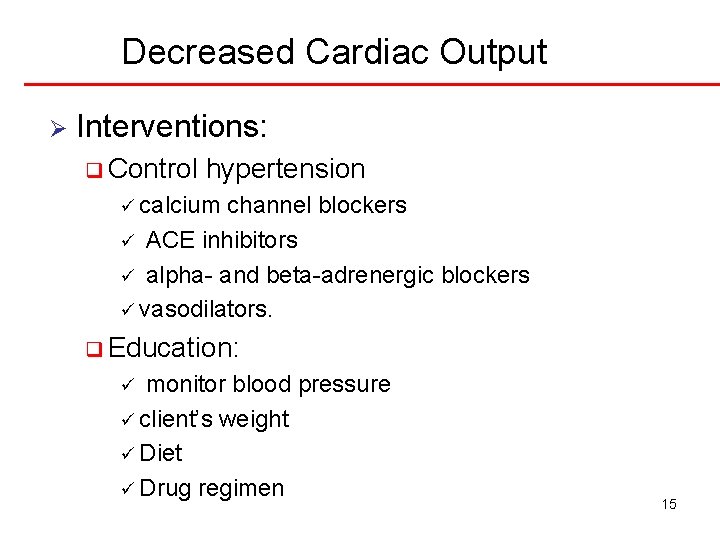 Decreased Cardiac Output

➢ Interventions:

❑ Control hypertension

✓ calcium channel blockers

✓ ACE inhibitors

✓ alpha- and beta-adrenergic blockers

✓ vasodilators.

❑ Education:

✓ monitor blood pressure

✓ client's weight

✓ Diet

✓ Drug regimen

15